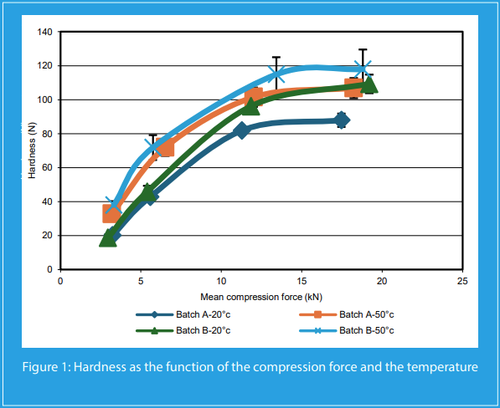 140
120
100
80
60
40
20
0
Hardness (N)
0
5
10
15
20
25
Mean compression force (kN)
Batch A-20°c
Batch A-50°c
Batch B-20°c
Batch B-50°c

Figure 1: Hardness as the function of the compression force and the temperature